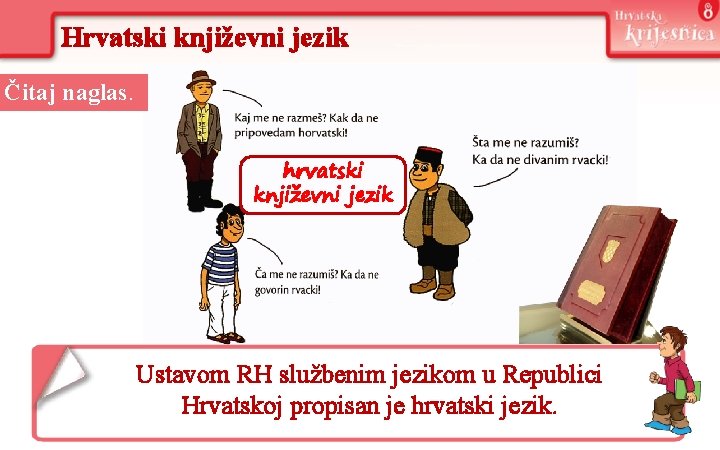 Hrvatski književni jezik

Hrvatska krijesnica 8

Čitaj naglas.

Kaj me ne razmeš? Kak da ne pripovedam horvatski!

Šta me ne razumiš? Ka da ne divanim rvacki!

hrvatski književni jezik

Ča me ne razumiš? Ka da ne govorin rvacki!

Ustavom RH službenim jezikom u Republici Hrvatskoj propisan je hrvatski jezik.